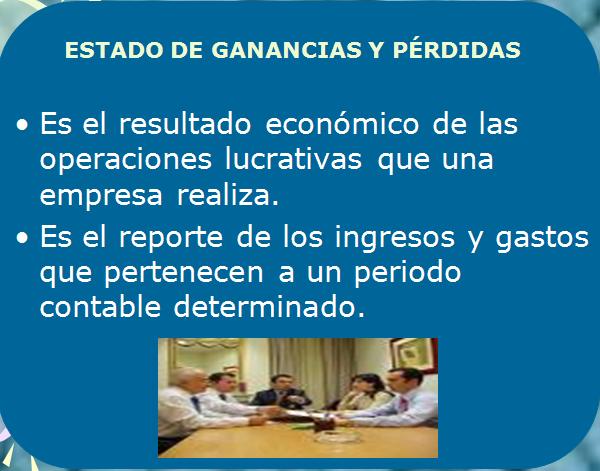 ESTADO DE GANANCIAS Y PÉRDIDAS

• Es el resultado económico de las operaciones lucrativas que una empresa realiza.

• Es el reporte de los ingresos y gastos que pertenecen a un periodo contable determinado.